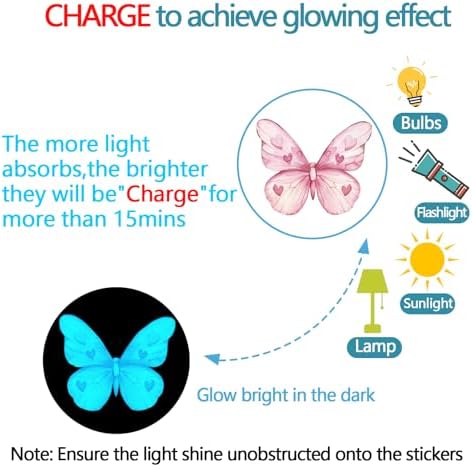 CHARGE to achieve glowing effect

The more light absorbs,the brighter they will be"Charge"for more than 15mins

Bulbs

Flashlight

Sunlight

Lamp

Glow bright in the dark

Note: Ensure the light shine unobstructed onto the stickers